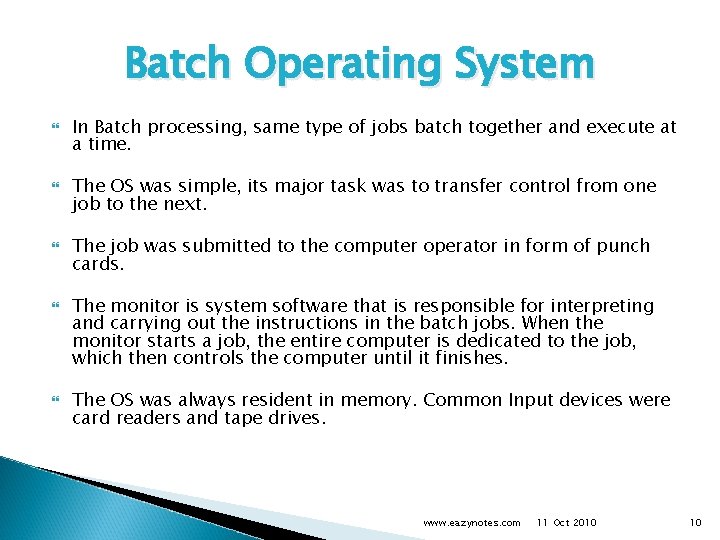 Batch Operating System

In Batch processing, same type of jobs batch together and execute at a time.

The OS was simple, its major task was to transfer control from one job to the next.

The job was submitted to the computer operator in form of punch cards.

The monitor is system software that is responsible for interpreting and carrying out the instructions in the batch jobs. When the monitor starts a job, the entire computer is dedicated to the job, which then controls the computer until it finishes.

The OS was always resident in memory. Common Input devices were card readers and tape drives.

www.eazynotes.com 11 Oct 2010 10